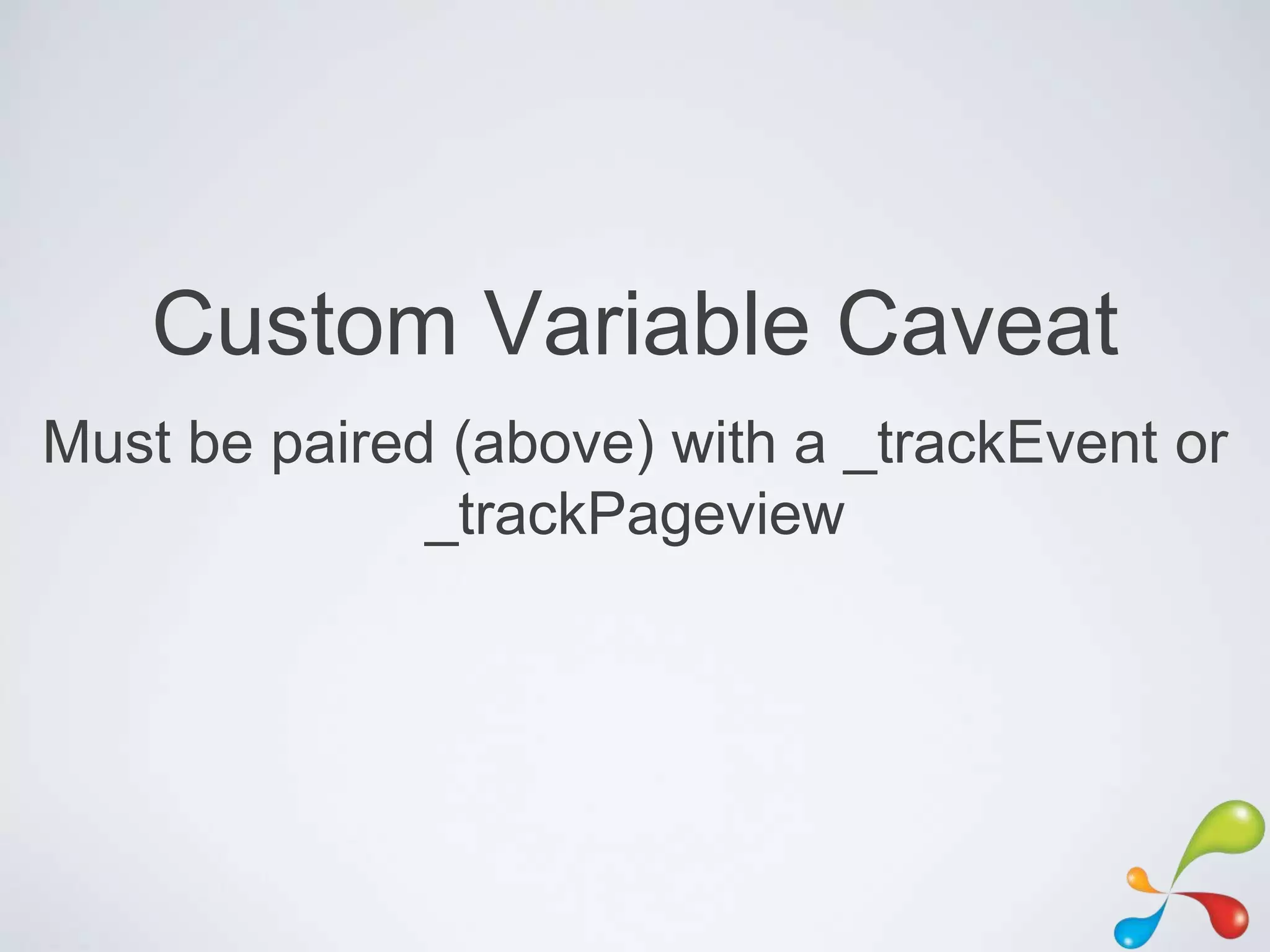 Custom Variable Caveat

Must be paired (above) with a _trackEvent or _trackPageview